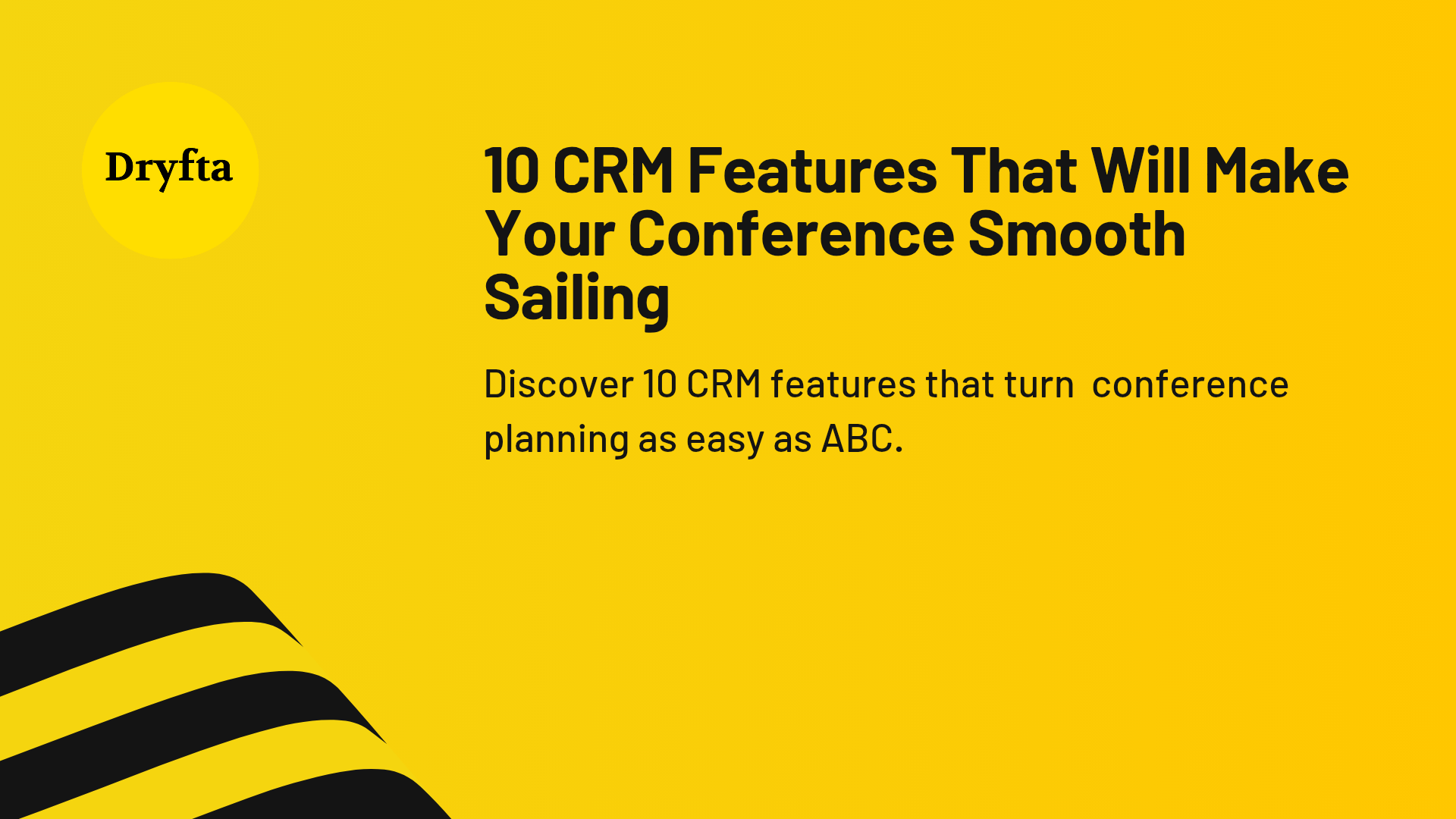 Dryfta

10 CRM Features That Will Make Your Conference Smooth Sailing

Discover 10 CRM features that turn  conference planning as easy as ABC.